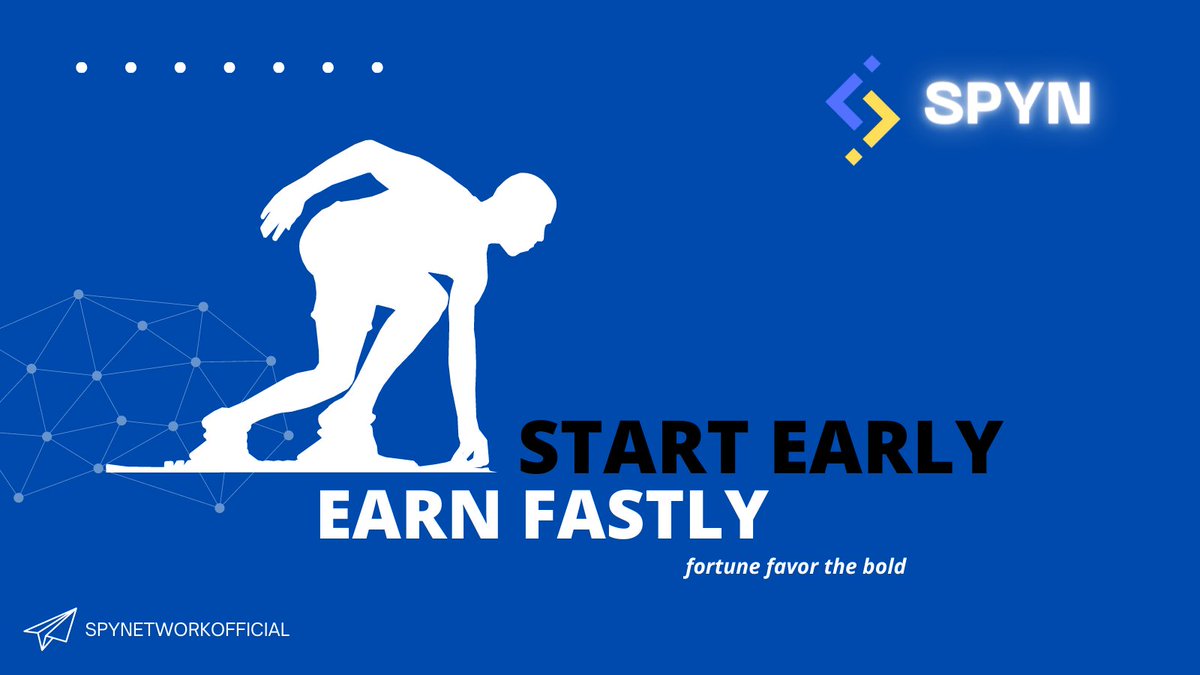 SPYN

START EARLY
EARN FASTLY

fortune favor the bold

SPYNETWORKOFFICIAL